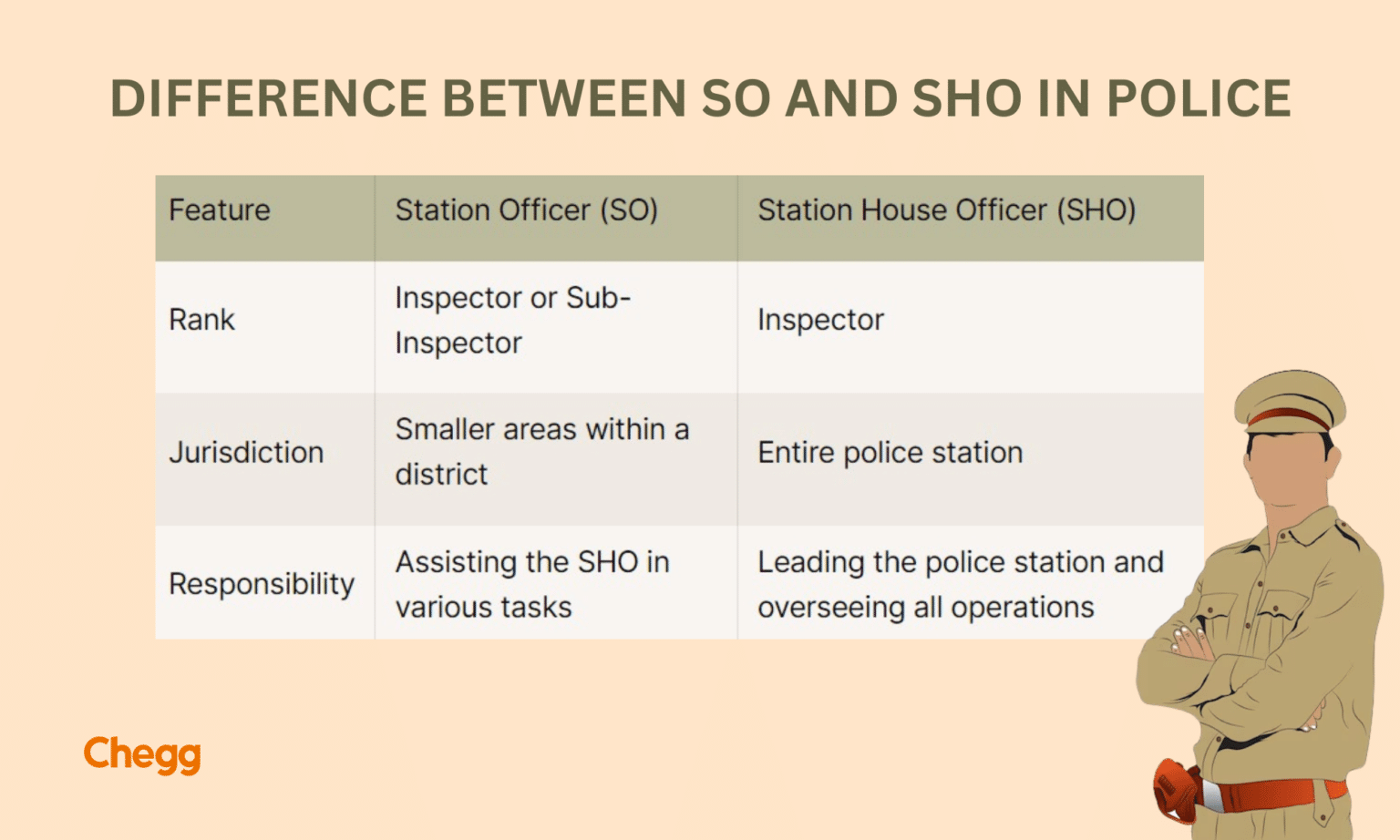 DIFFERENCE BETWEEN SO AND SHO IN POLICE

| Feature | Station Officer (SO) | Station House Officer (SHO) |
|---|---|---|
| Rank | Inspector or Sub-Inspector | Inspector |
| Jurisdiction | Smaller areas within a district | Entire police station |
| Responsibility | Assisting the SHO in various tasks | Leading the police station and overseeing all operations |

Chegg